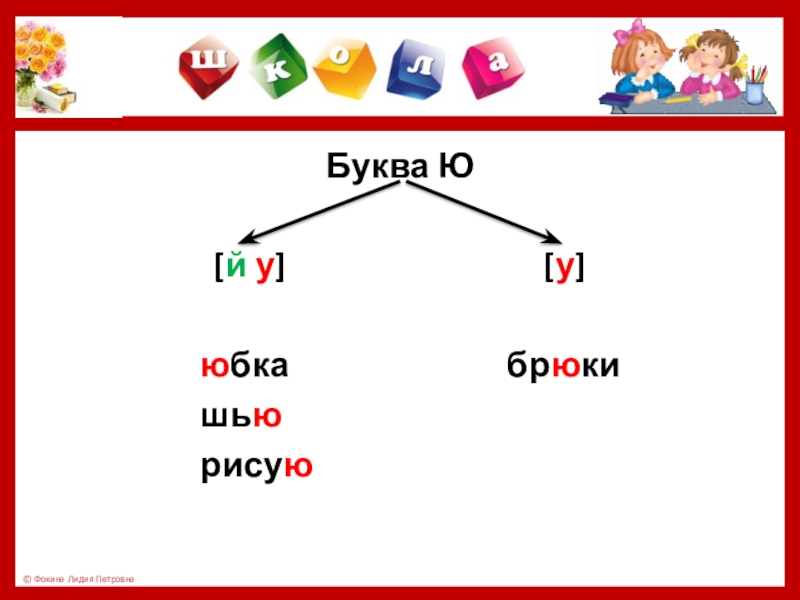 ш к о л а

Буква Ю

[й у]

[у]

юбка
шью
рисую

брюки

© Фокина Лидия Петровна